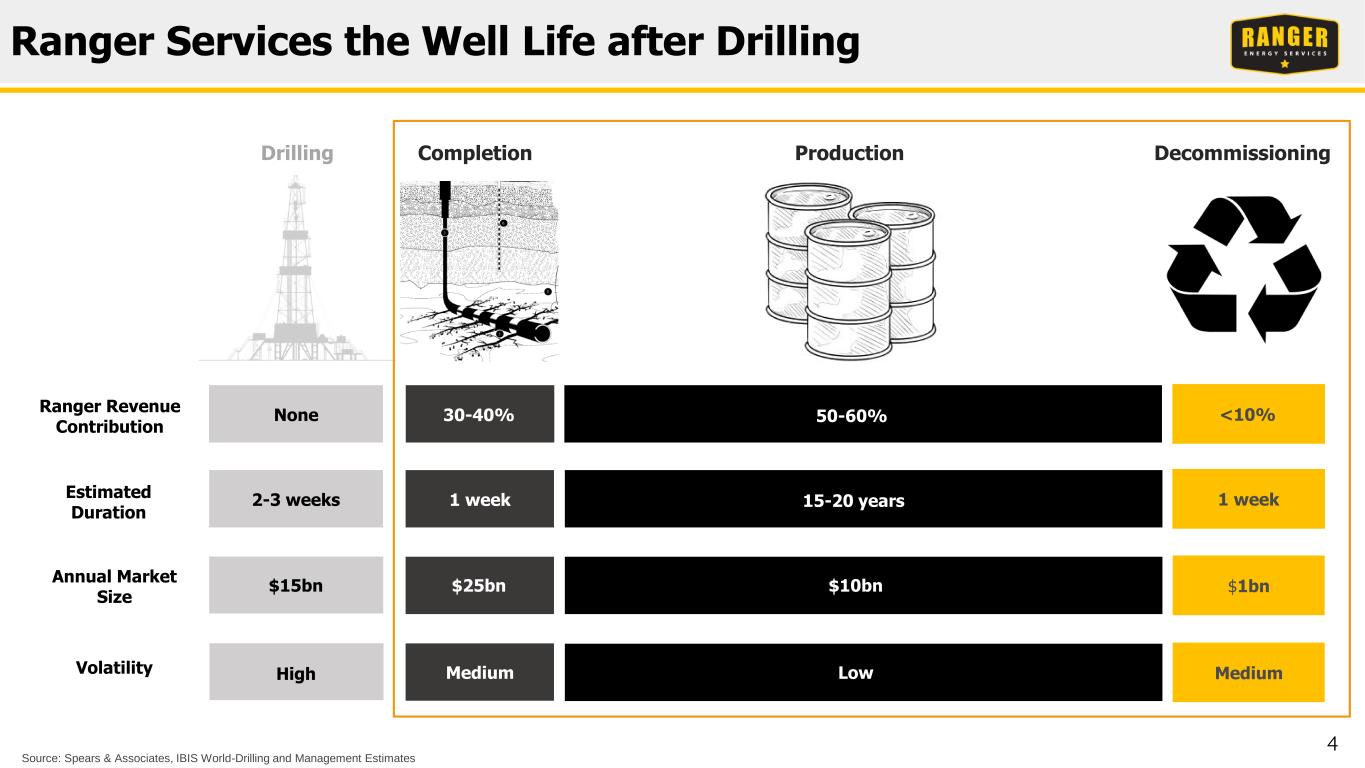 Ranger Services the Well Life after Drilling

RANGER
ENERGY SERVICES

| | Drilling | Completion | Production | Decommissioning |
|---|---|---|---|---|
| Ranger Revenue Contribution | None | 30-40% | 50-60% | <10% |
| Estimated Duration | 2-3 weeks | 1 week | 15-20 years | 1 week |
| Annual Market Size | \$15bn | \$25bn | \$10bn | \$1bn |
| Volatility | High | Medium | Low | Medium |

Source: Spears & Associates, IBIS World-Drilling and Management Estimates

4